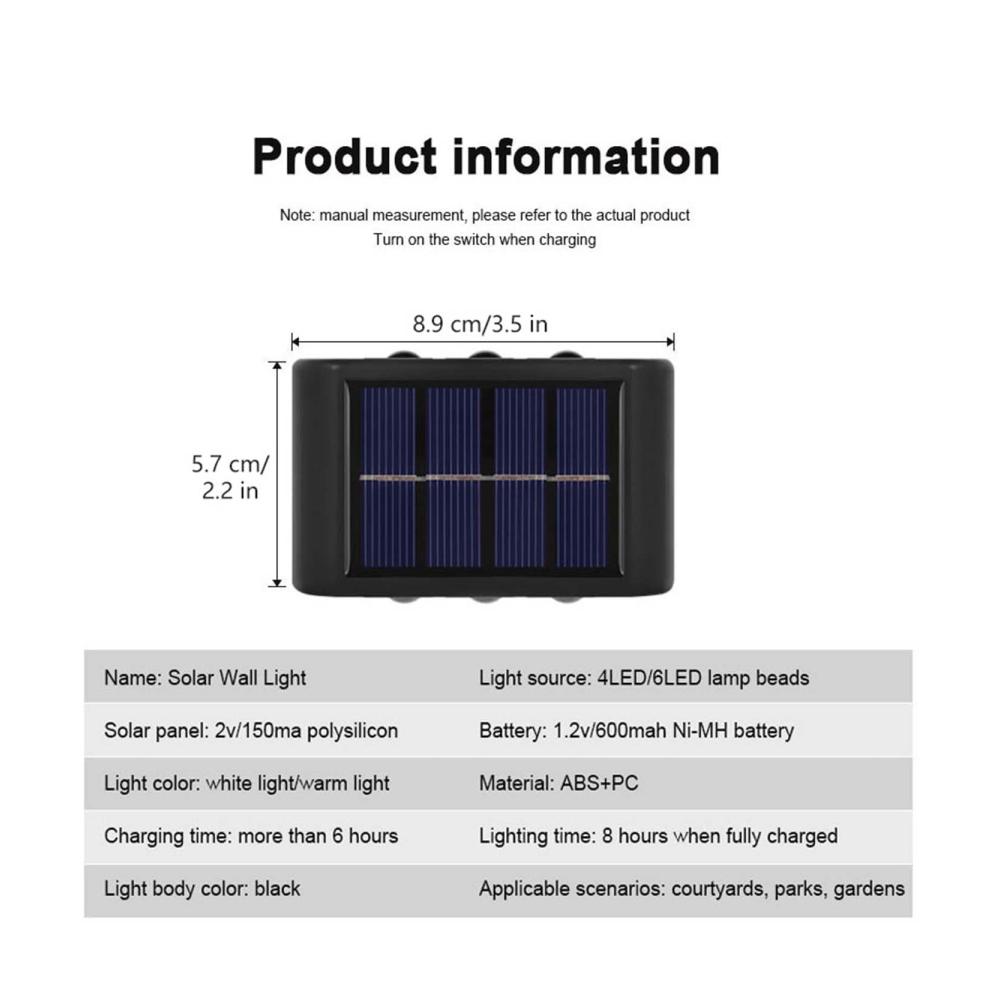 Product information

Note: manual measurement, please refer to the actual product
Turn on the switch when charging

8.9 cm/3.5 in

5.7 cm/ 2.2 in

| | |
|---|---|
| Name: Solar Wall Light | Light source: 4LED/6LED lamp beads |
| Solar panel: 2v/150ma polysilicon | Battery: 1.2v/600mah Ni-MH battery |
| Light color: white light/warm light | Material: ABS+PC |
| Charging time: more than 6 hours | Lighting time: 8 hours when fully charged |
| Light body color: black | Applicable scenarios: courtyards, parks, gardens |